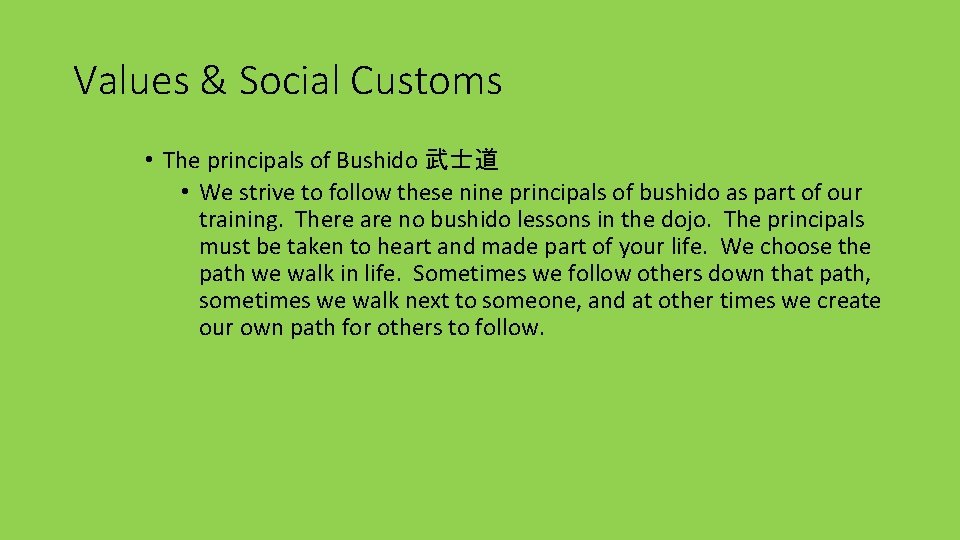 Values & Social Customs

• The principals of Bushido 武士道
• We strive to follow these nine principals of bushido as part of our training. There are no bushido lessons in the dojo. The principals must be taken to heart and made part of your life. We choose the path we walk in life. Sometimes we follow others down that path, sometimes we walk next to someone, and at other times we create our own path for others to follow.